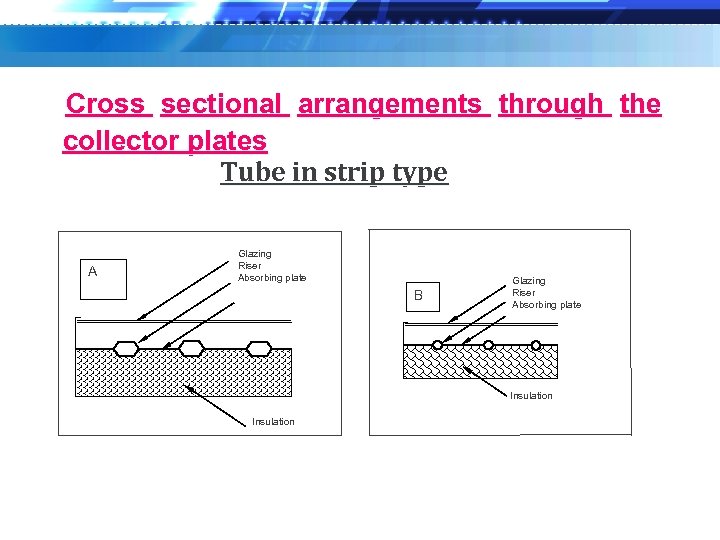 Cross sectional arrangements through the collector plates

Tube in strip type

A

Glazing
Riser
Absorbing plate

Insulation

B

Glazing
Riser
Absorbing plate

Insulation